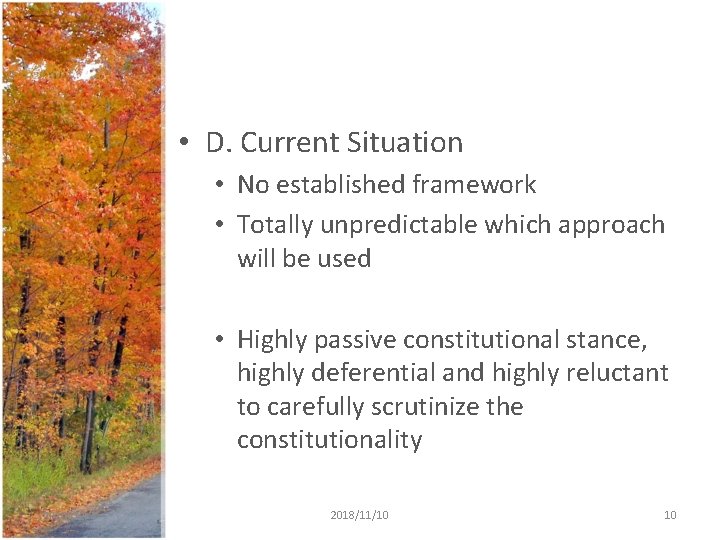 • D. Current Situation

• No established framework

• Totally unpredictable which approach will be used

• Highly passive constitutional stance, highly deferential and highly reluctant to carefully scrutinize the constitutionality

2018/11/10

10